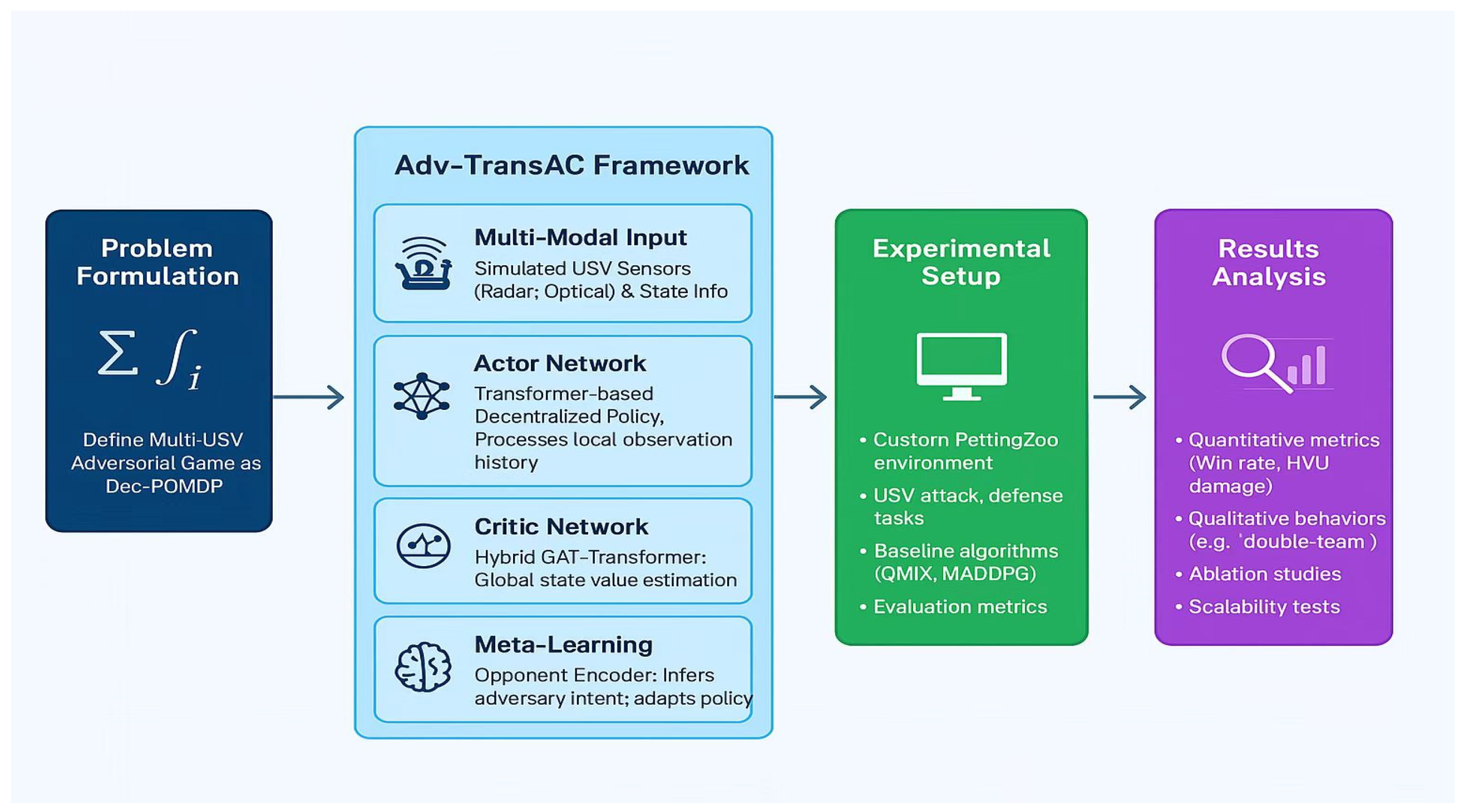 Problem Formulation

$\sum \int_i$

Define Multi-USV Adversorial Game as Dec-POMDP

Adv-TransAC Framework

Multi-Modal Input
Simulated USV Sensors (Radar; Optical) & State Info

Actor Network
Transformer-based Decentralized Policy, Processes local observation history

Critic Network
Hybrid GAT-Transformer: Global state value estimation

Meta-Learning
Opponent Encoder: Infers adversary intent; adapts policy

Experimental Setup

• Custorn PettingZoo environment
• USV attack, defense tasks
• Baseline algorithms (QMIX, MADDPG)
• Evaluation metrics

Results Analysis

• Quantitative metrics (Win rate, HVU damage)
• Qualitative behaviors (e.g. 'double-team )
• Ablation studies
• Scalability tests